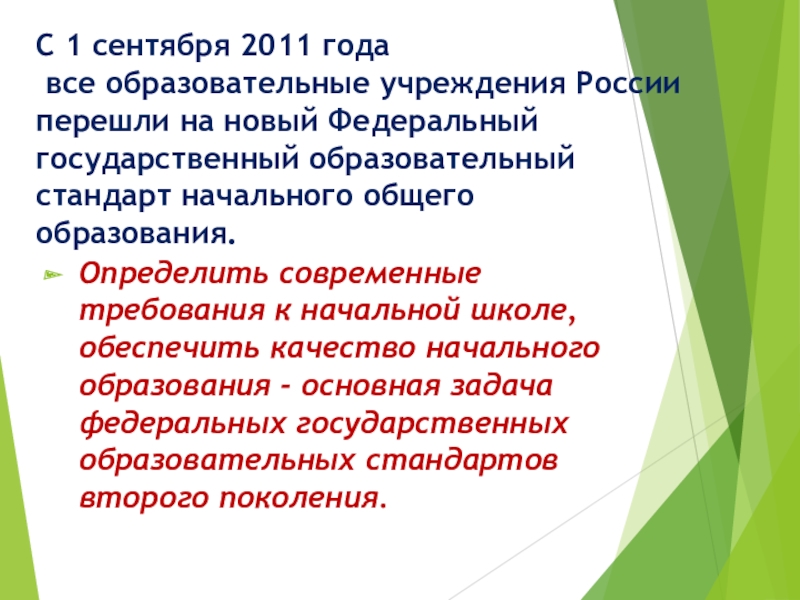 С 1 сентября 2011 года
все образовательные учреждения России перешли на новый Федеральный государственный образовательный стандарт начального общего образования.

Определить современные требования к начальной школе, обеспечить качество начального образования - основная задача федеральных государственных образовательных стандартов второго поколения.